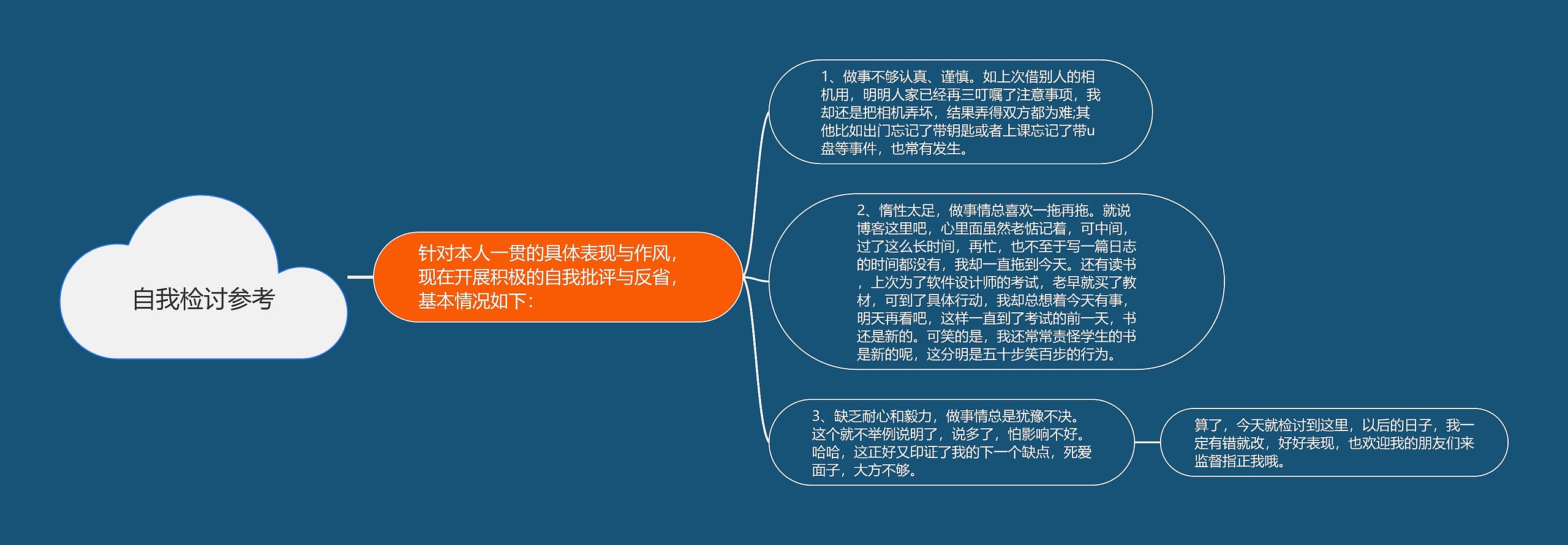 自我检讨参考

针对本人一贯的具体表现与作风，现在开展积极的自我批评与反省，基本情况如下：

1、做事不够认真、谨慎。如上次借别人的相机用，明明人家已经再三叮嘱了注意事项，我却还是把相机弄坏，结果弄得双方都为难;其他比如出门忘记了带钥匙或者上课忘记了带u盘等事件，也常有发生。

2、惰性太足，做事情总喜欢一拖再拖。就说博客这里吧，心里面虽然老惦记着，可中间，过了这么长时间，再忙，也不至于写一篇日志的时间都没有，我却一直拖到今天。还有读书，上次为了软件设计师的考试，老早就买了教材，可到了具体行动，我却总想着今天有事，明天再看吧，这样一直到了考试的前一天，书还是新的。可笑的是，我还常常责怪学生的书是新的呢，这分明是五十步笑百步的行为。

3、缺乏耐心和毅力，做事情总是犹豫不决。这个就不举例说明了，说多了，怕影响不好。哈哈，这正好又印证了我的下一个缺点，死爱面子，大方不够。

算了，今天就检讨到这里，以后的日子，我一定有错就改，好好表现，也欢迎我的朋友们来监督指正我哦。